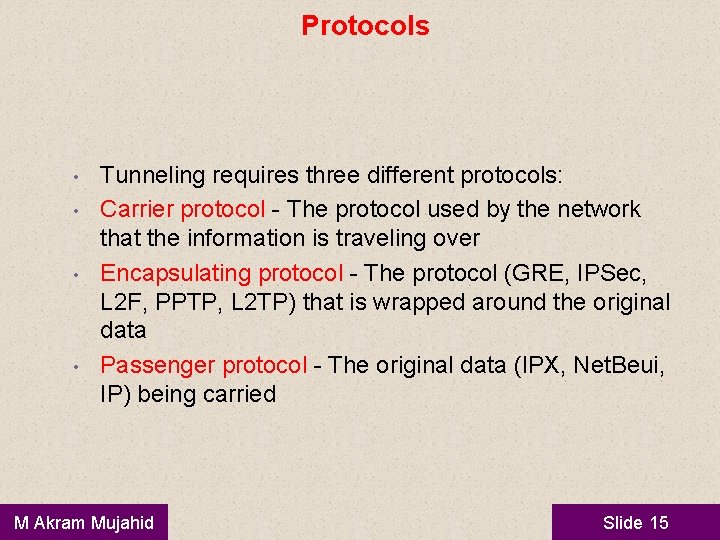 Protocols

• Tunneling requires three different protocols:
• Carrier protocol - The protocol used by the network that the information is traveling over
• Encapsulating protocol - The protocol (GRE, IPSec, L2F, PPTP, L2TP) that is wrapped around the original data
• Passenger protocol - The original data (IPX, NetBeui, IP) being carried

M Akram Mujahid

Slide 15